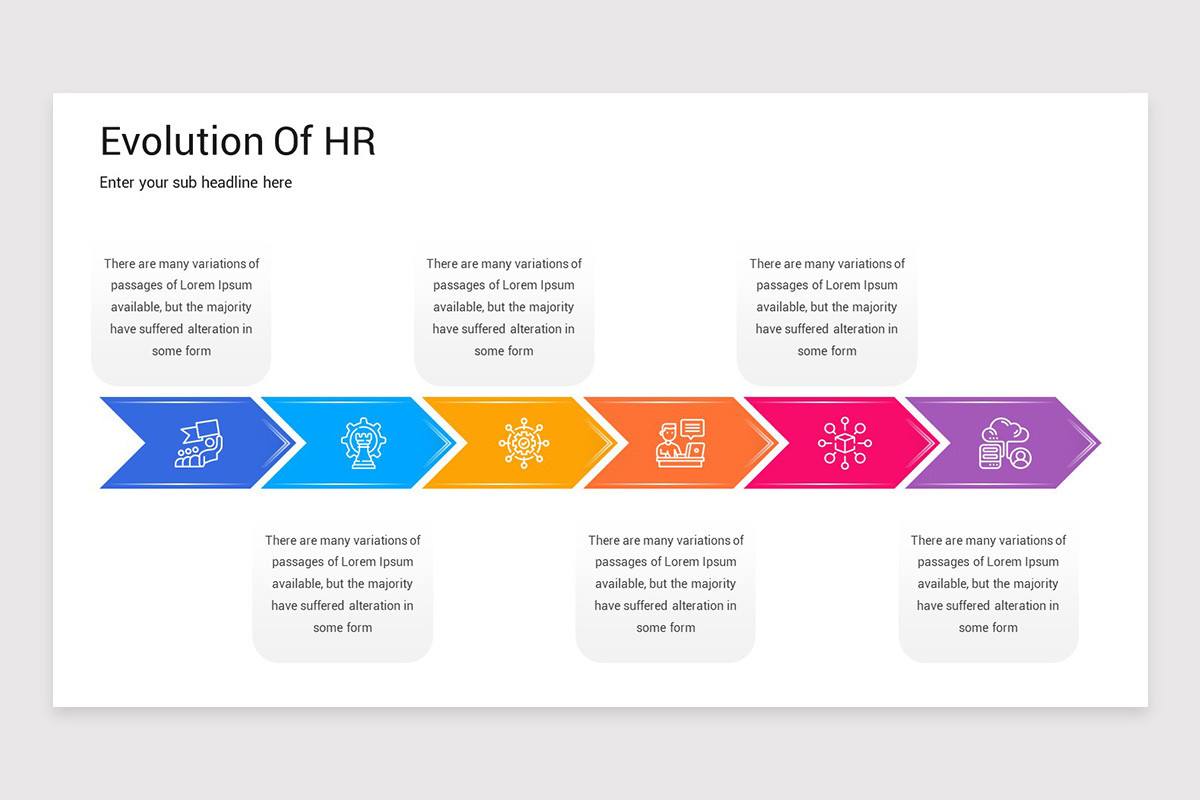 Evolution Of HR

Enter your sub headline here

There are many variations of passages of Lorem Ipsum available, but the majority have suffered alteration in some form

There are many variations of passages of Lorem Ipsum available, but the majority have suffered alteration in some form

There are many variations of passages of Lorem Ipsum available, but the majority have suffered alteration in some form

There are many variations of passages of Lorem Ipsum available, but the majority have suffered alteration in some form

There are many variations of passages of Lorem Ipsum available, but the majority have suffered alteration in some form

There are many variations of passages of Lorem Ipsum available, but the majority have suffered alteration in some form